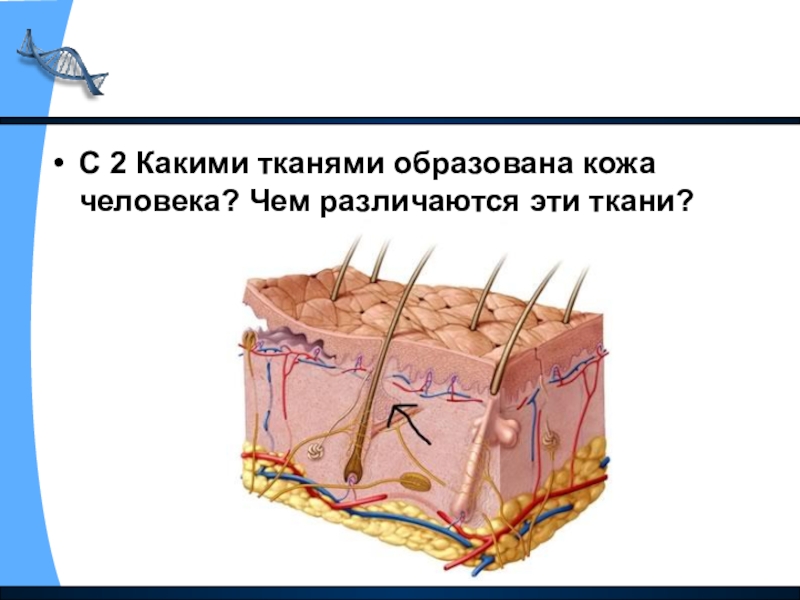 • С 2 Какими тканями образована кожа человека? Чем различаются эти ткани?